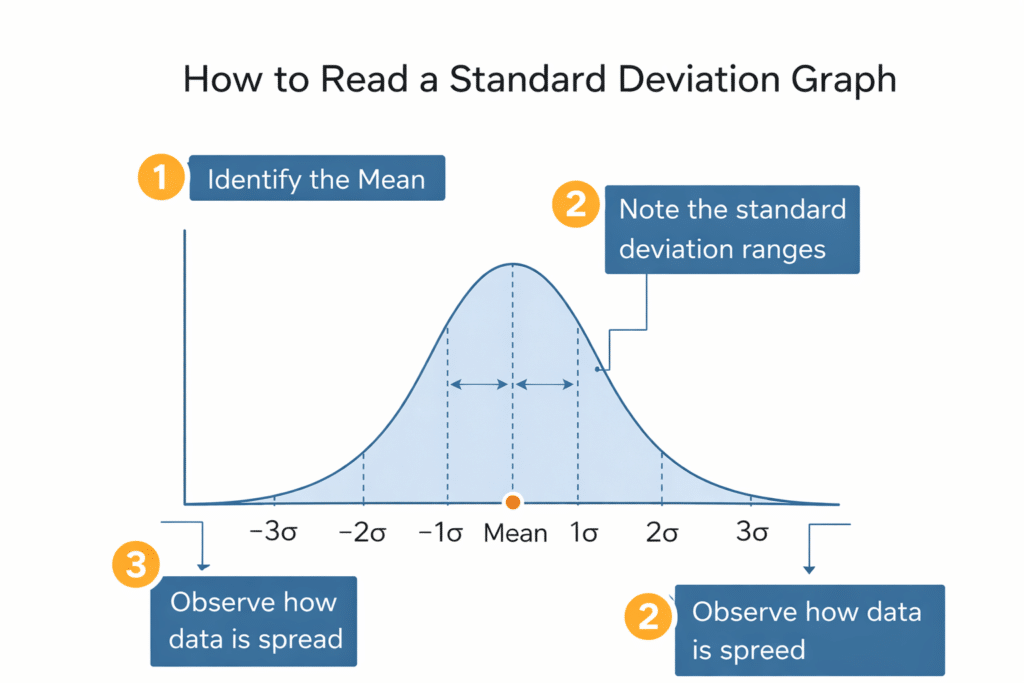 How to Read a Standard Deviation Graph

1 Identify the Mean

2 Note the standard deviation ranges

$-3\sigma$ $-2\sigma$ $-1\sigma$ Mean $1\sigma$ $2\sigma$ $3\sigma$

3 Observe how data is spread

2 Observe how data is spreed